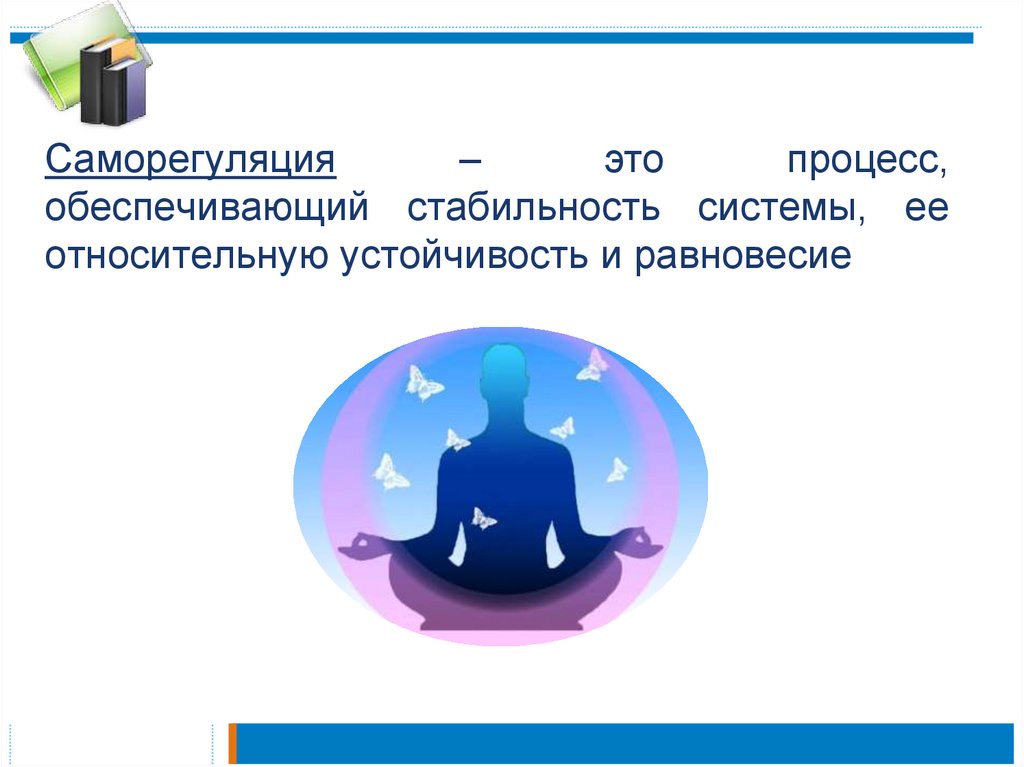 Саморегуляция – это процесс, обеспечивающий стабильность системы, ее относительную устойчивость и равновесие